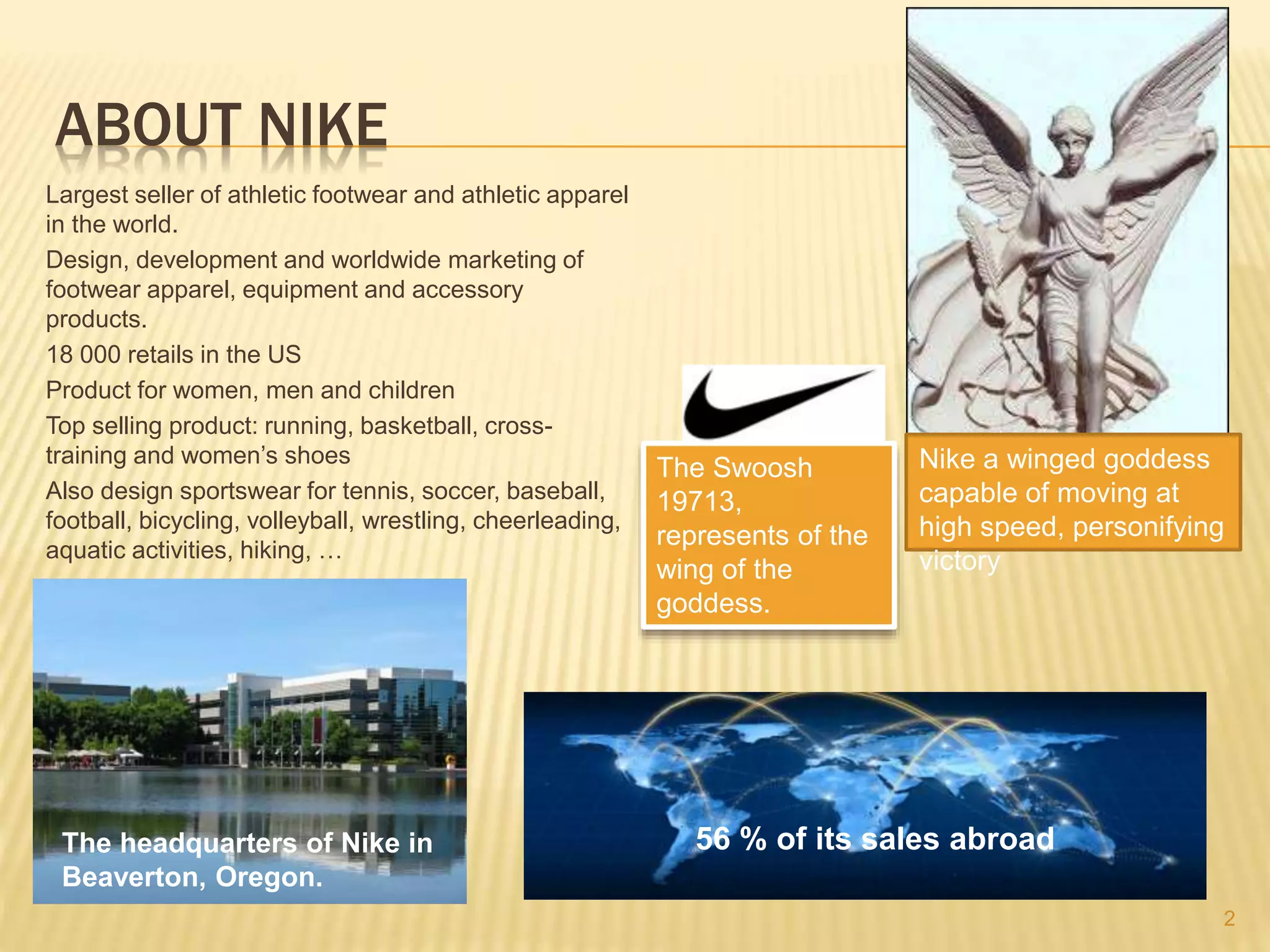 ABOUT NIKE

Largest seller of athletic footwear and athletic apparel in the world.

Design, development and worldwide marketing of footwear apparel, equipment and accessory products.

18 000 retails in the US

Product for women, men and children

Top selling product: running, basketball, cross-training and women's shoes

Also design sportswear for tennis, soccer, baseball, football, bicycling, volleyball, wrestling, cheerleading, aquatic activities, hiking, …

The Swoosh 19713, represents of the wing of the goddess.

Nike a winged goddess capable of moving at high speed, personifying victory

The headquarters of Nike in Beaverton, Oregon.

56 % of its sales abroad

2